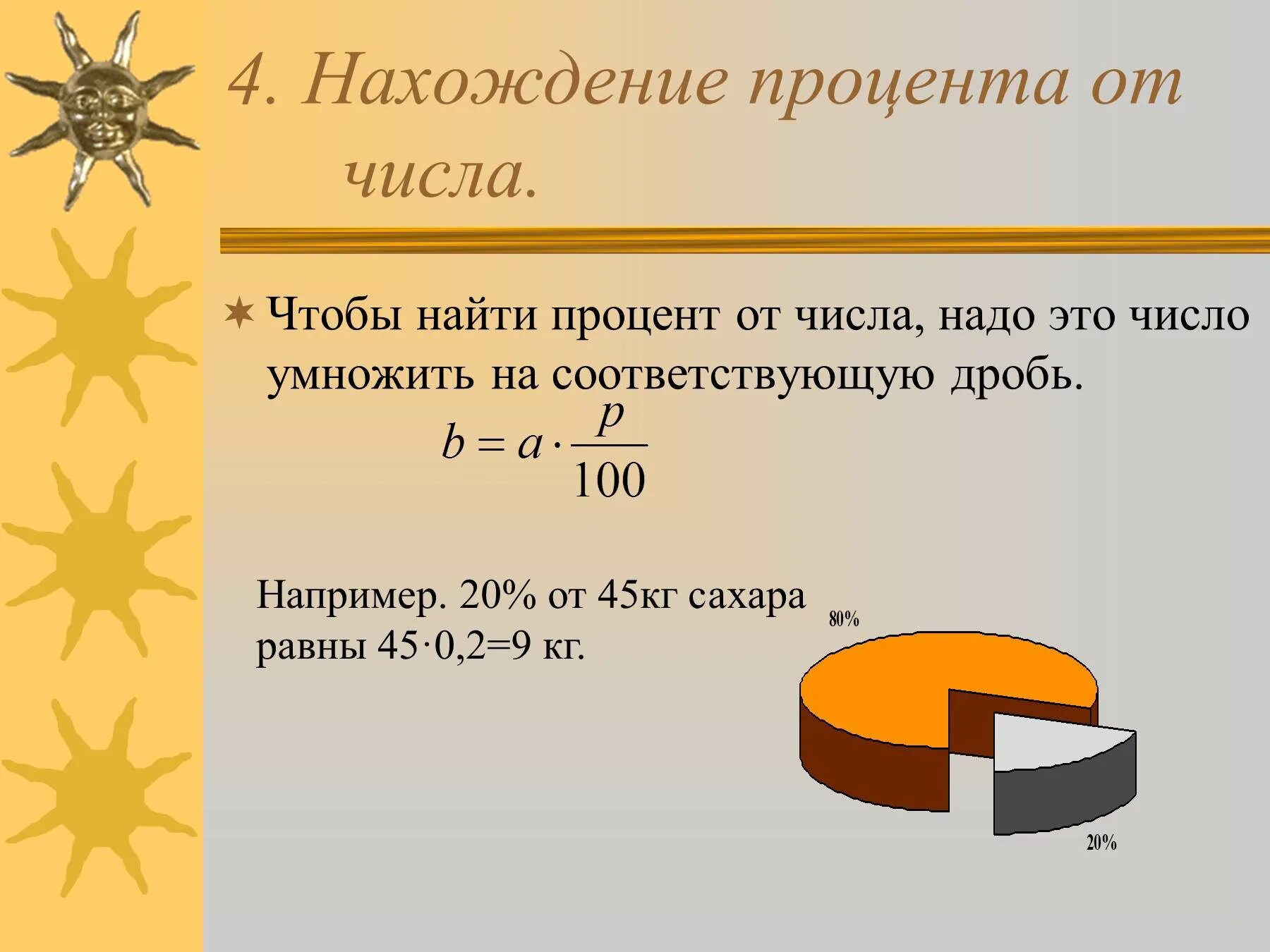 4. Нахождение процента от числа.

Чтобы найти процент от числа, надо это число умножить на соответствующую дробь.

$b = a \cdot \frac{p}{100}$

Например. 20% от 45кг сахара равны 45·0,2=9 кг.

80%

20%